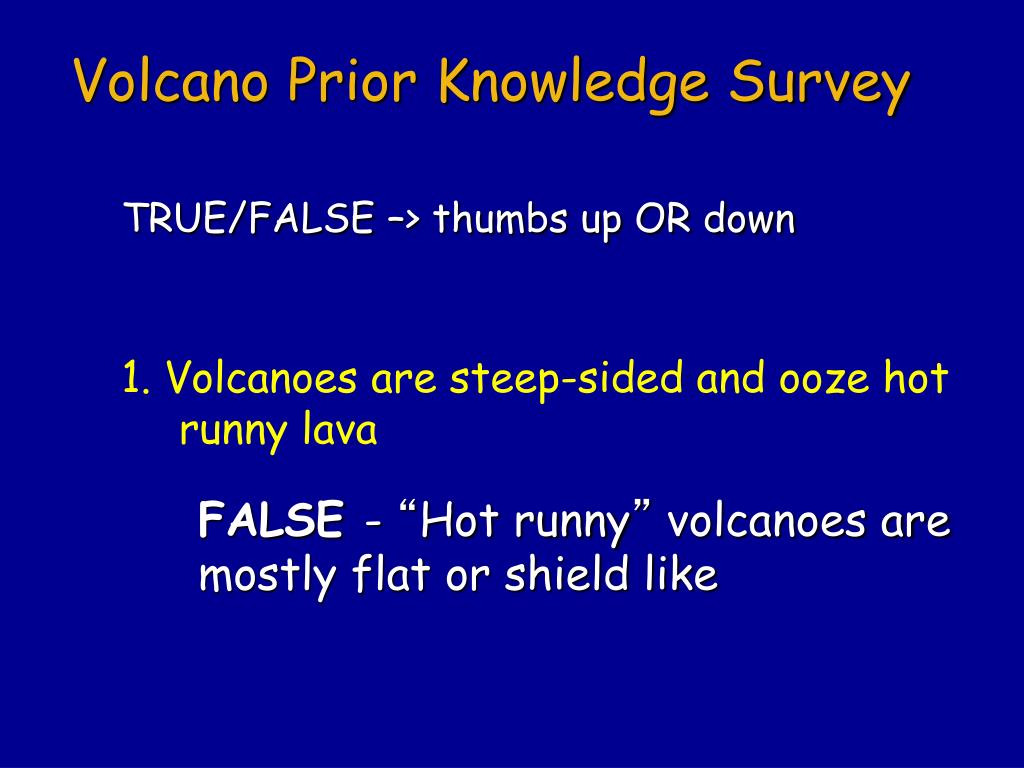 Volcano Prior Knowledge Survey

TRUE/FALSE –> thumbs up OR down

1. Volcanoes are steep-sided and ooze hot runny lava

FALSE - “Hot runny” volcanoes are mostly flat or shield like